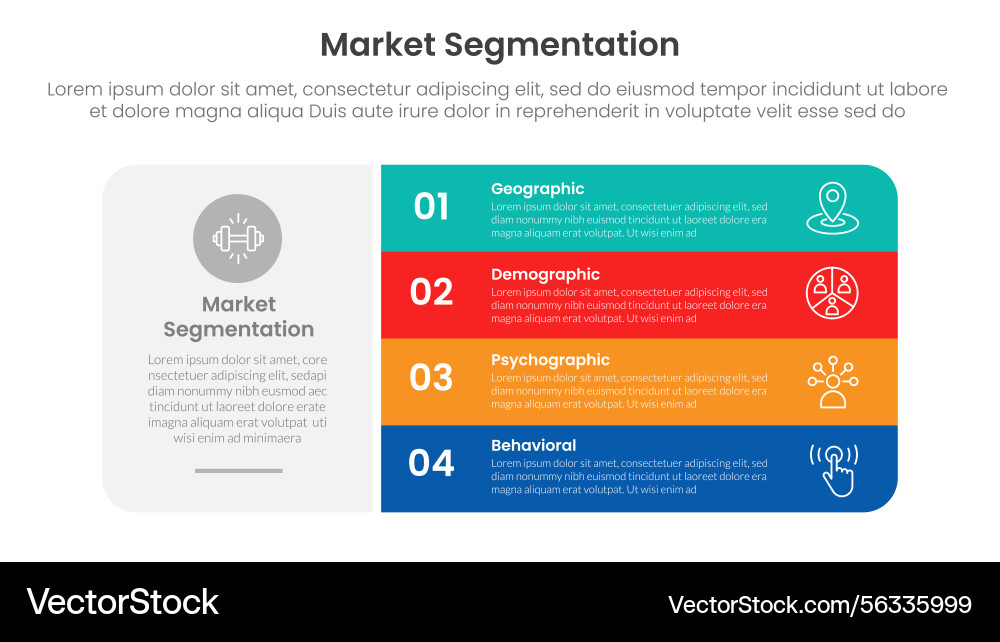 Market Segmentation

Lorem ipsum dolor sit amet, consectetur adipiscing elit, sed do eiusmod tempor incididunt ut labore et dolore magna aliqua Duis aute irure dolor in reprehenderit in voluptate velit esse sed do

Market Segmentation

Lorem ipsum dolor sit amet, core nsectetuer adipiscing elit, sedapi diam nonummy nibh euismod aec tincidunt ut laoreet dolore erate imagna aliquam erat volutpat uti wisi enim ad minimaera

01
Geographic
Lorem ipsum dolor sit amet, consectetuer adipiscing elit, sed diam nonummy nibh euismod tincidunt ut laoreet dolore era magna aliquam erat volutpat. Ut wisi enim ad

02
Demographic
Lorem ipsum dolor sit amet, consectetuer adipiscing elit, sed diam nonummy nibh euismod tincidunt ut laoreet dolore era magna aliquam erat volutpat. Ut wisi enim ad

03
Psychographic
Lorem ipsum dolor sit amet, consectetuer adipiscing elit, sed diam nonummy nibh euismod tincidunt ut laoreet dolore era magna aliquam erat volutpat. Ut wisi enim ad

04
Behavioral
Lorem ipsum dolor sit amet, consectetuer adipiscing elit, sed diam nonummy nibh euismod tincidunt ut laoreet dolore era magna aliquam erat volutpat. Ut wisi enim ad

VectorStock

VectorStock.com/56335999